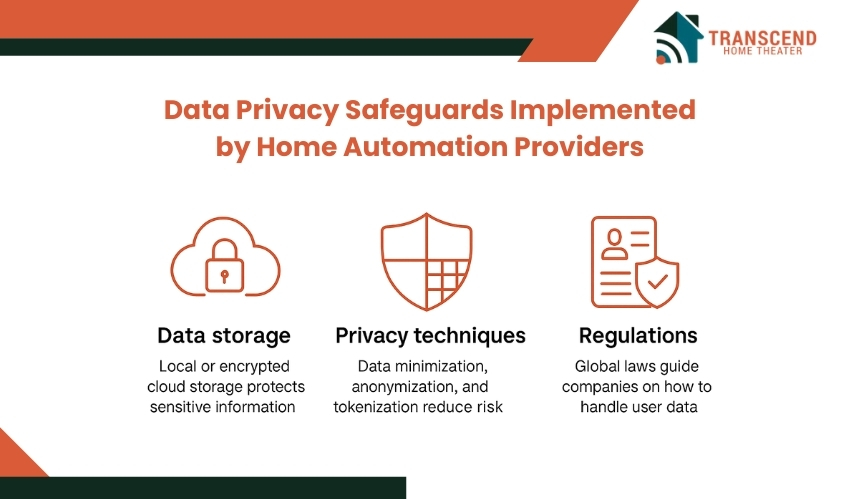 TRANSCEND
HOME THEATER

Data Privacy Safeguards Implemented by Home Automation Providers

Data storage
Local or encrypted cloud storage protects sensitive information

Privacy techniques
Data minimization, anonymization, and tokenization reduce risk

Regulations
Global laws guide companies on how to handle user data